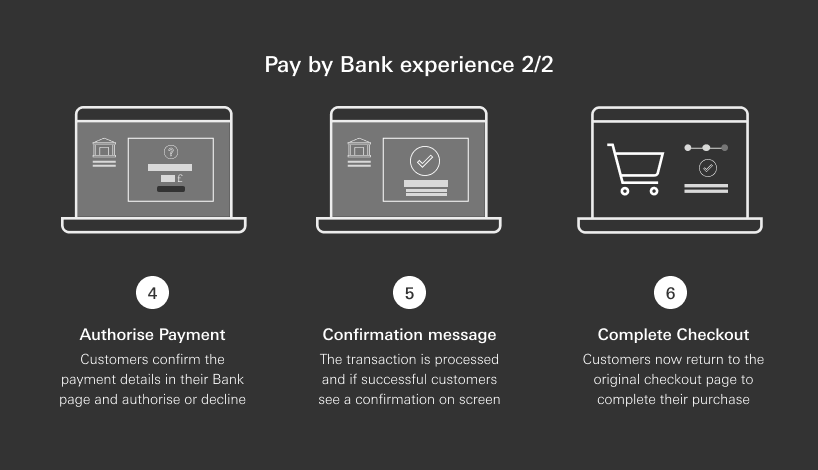 Pay by Bank experience 2/2

?

£

4

Authorise Payment

Customers confirm the payment details in their Bank page and authorise or decline

5

Confirmation message

The transaction is processed and if successful customers see a confirmation on screen

6

Complete Checkout

Customers now return to the original checkout page to complete their purchase